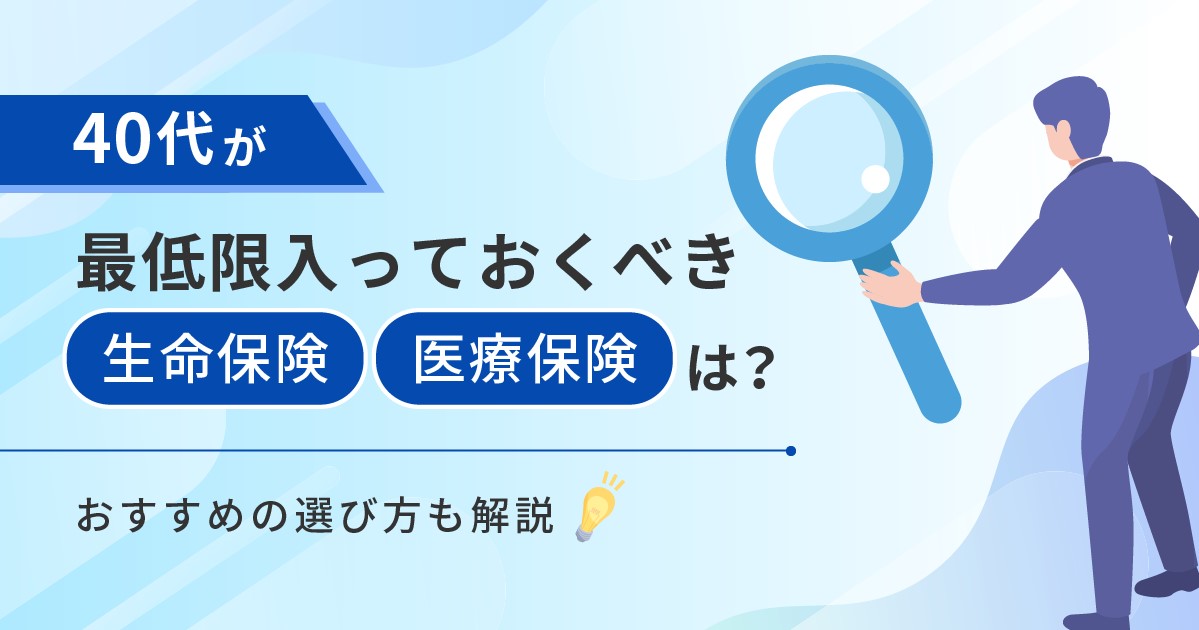 40代が

最低限入っておくべき

生命保険 医療保険 は？

おすすめの選び方も解説